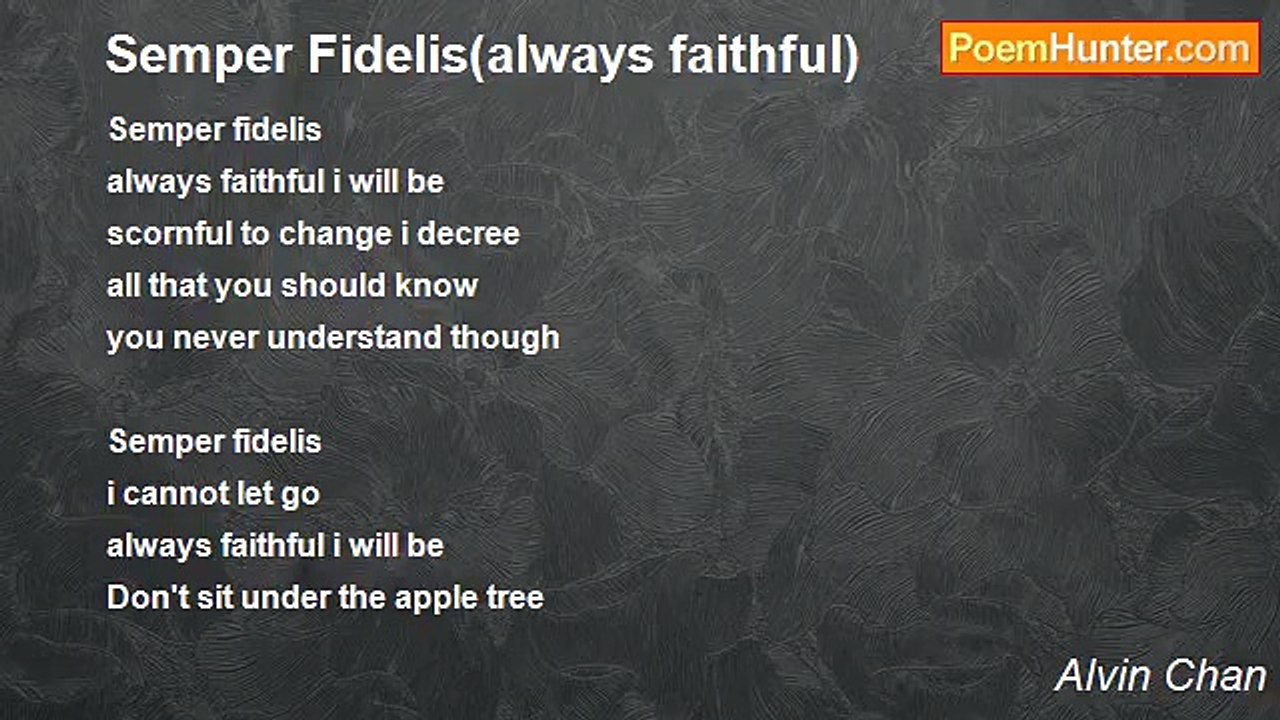 Semper Fidelis(always faithful)

PoemHunter.com

Semper fidelis
always faithful i will be
scornful to change i decree
all that you should know
you never understand though

Semper fidelis
i cannot let go
always faithful i will be
Don't sit under the apple tree

Alvin Chan